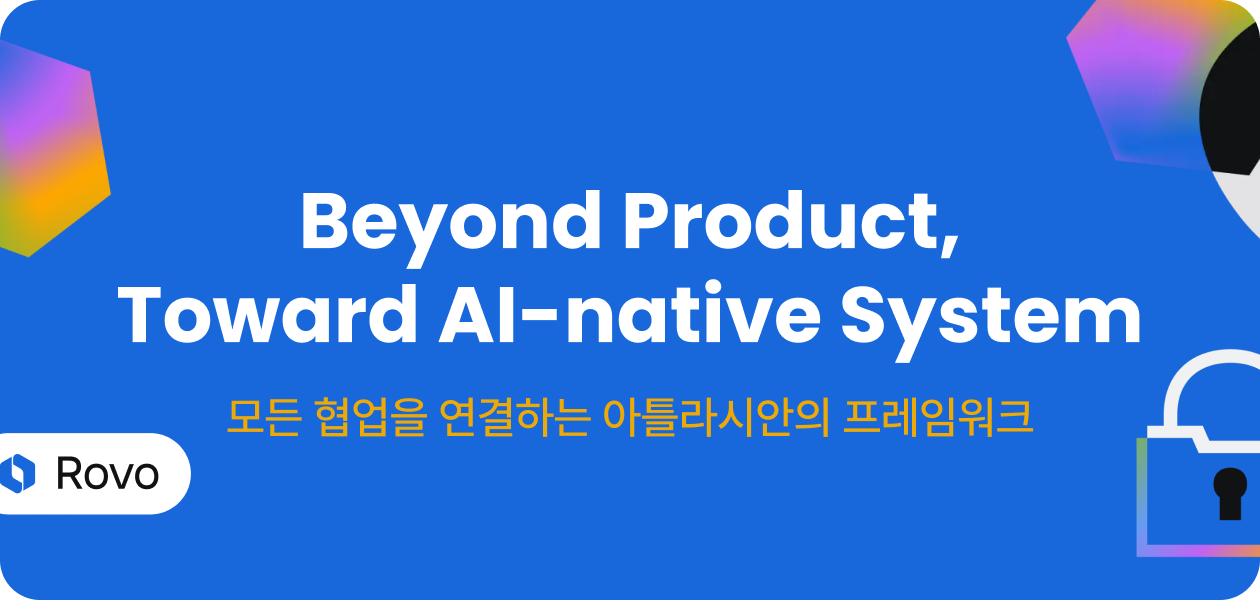 Beyond Product, Toward AI-native System

모든 협업을 연결하는 아틀라시안의 프레임워크

Rovo